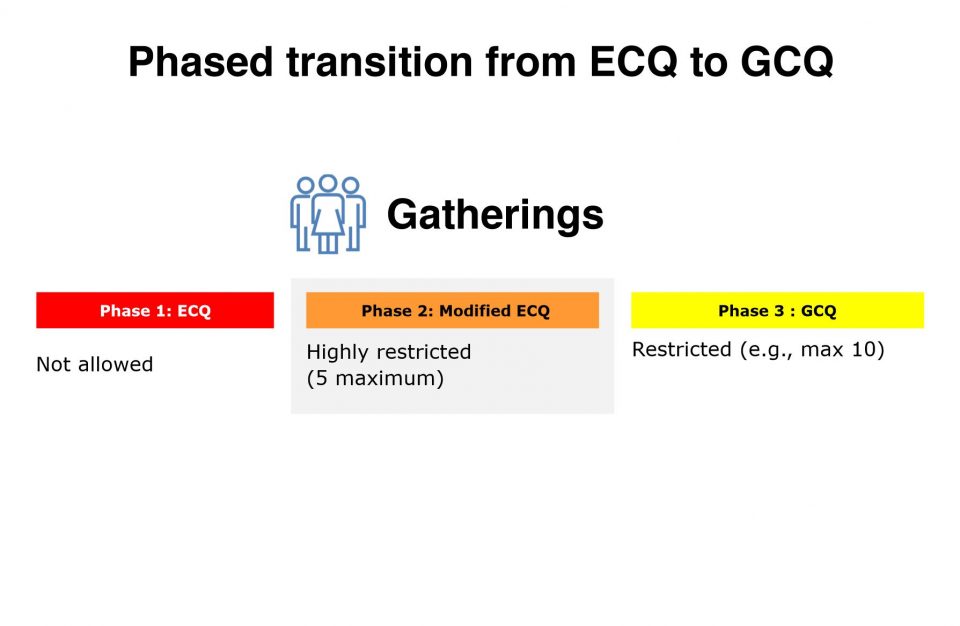 Phased transition from ECQ to GCQ

Gatherings

Phase 1: ECQ

Not allowed

Phase 2: Modified ECQ

Highly restricted (5 maximum)

Phase 3 : GCQ

Restricted (e.g., max 10)